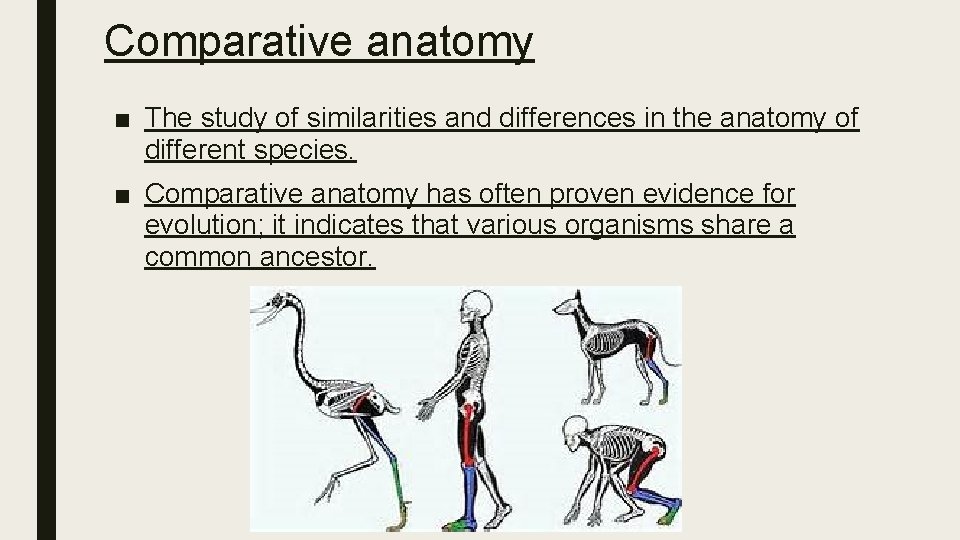 Comparative anatomy

■ The study of similarities and differences in the anatomy of different species.

■ Comparative anatomy has often proven evidence for evolution; it indicates that various organisms share a common ancestor.